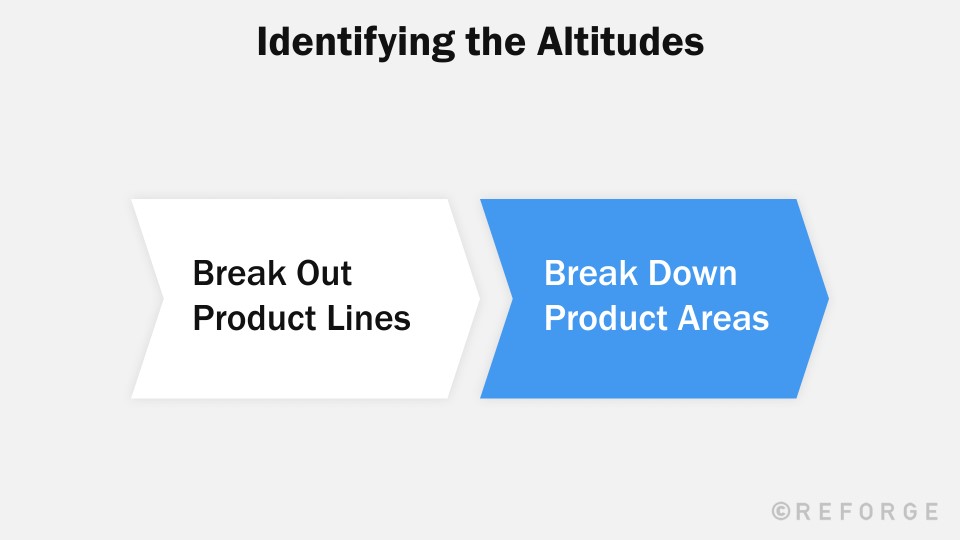 Identifying the Altitudes

Break Out Product Lines

Break Down Product Areas

©REFORGE